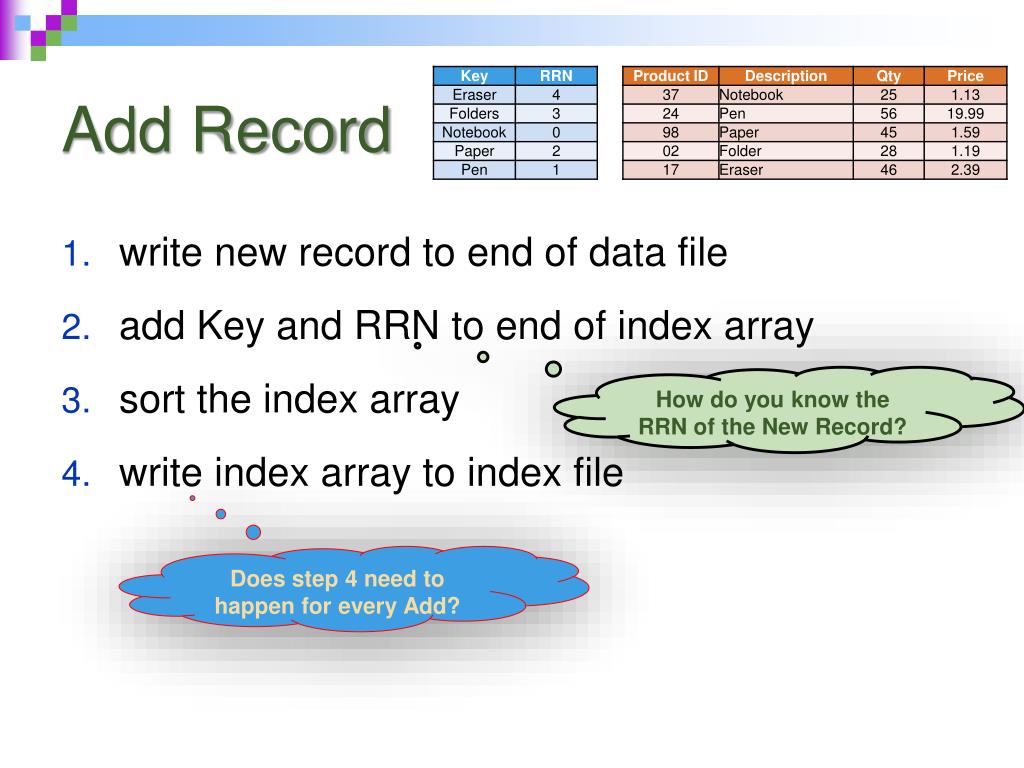 Add Record

| Key | RRN |
|---|---|
| Eraser | 4 |
| Folders | 3 |
| Notebook | 0 |
| Paper | 2 |
| Pen | 1 |

| Product ID | Description | Qty | Price |
|---|---|---|---|
| 37 | Notebook | 25 | 1.13 |
| 24 | Pen | 56 | 19.99 |
| 98 | Paper | 45 | 1.59 |
| 02 | Folder | 28 | 1.19 |
| 17 | Eraser | 46 | 2.39 |

1. write new record to end of data file
2. add Key and RRN to end of index array
3. sort the index array
4. write index array to index file

How do you know the RRN of the New Record?

Does step 4 need to happen for every Add?